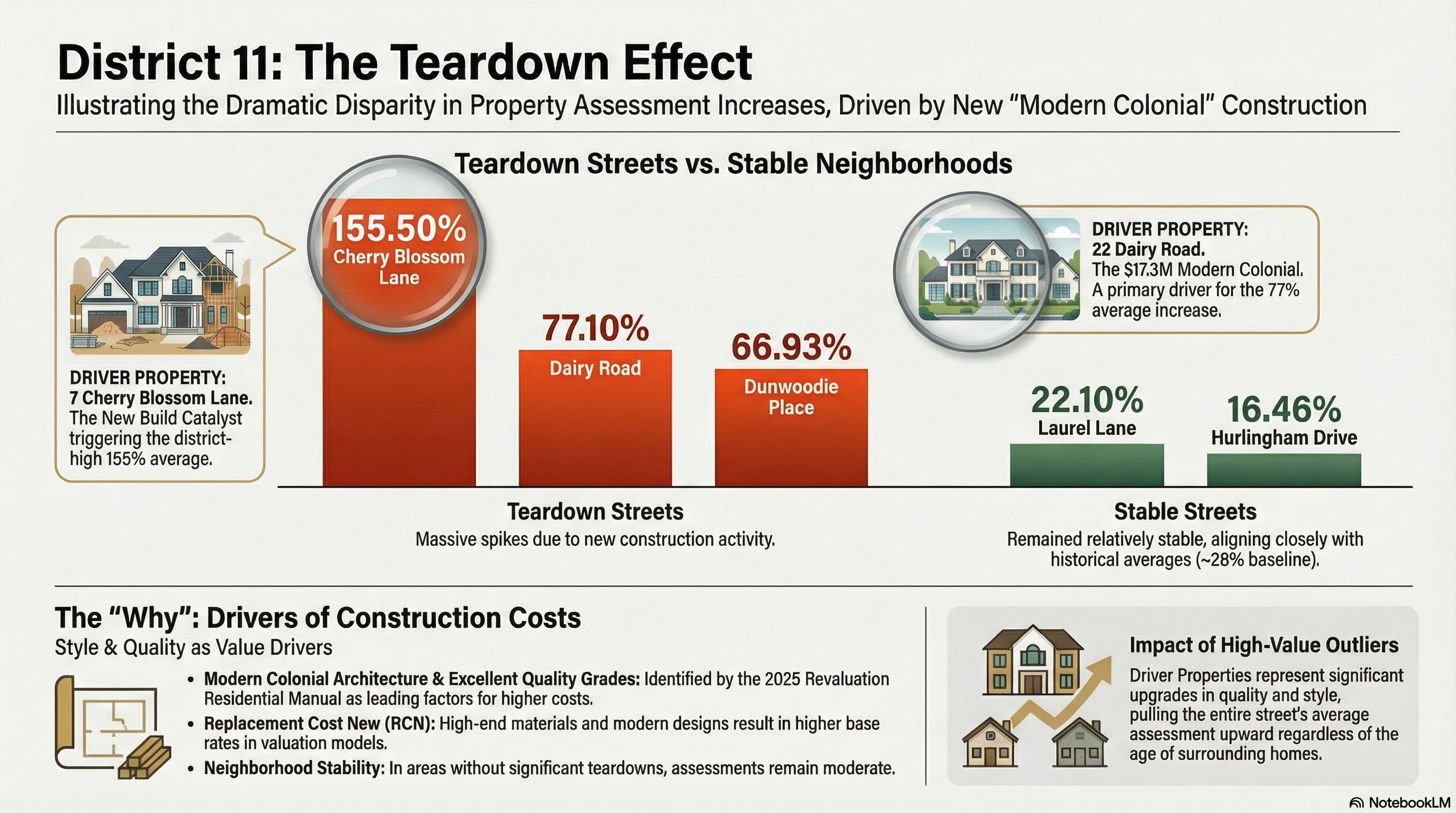 District 11: The Teardown Effect

Illustrating the Dramatic Disparity in Property Assessment Increases, Driven by New "Modern Colonial" Construction

Teardown Streets vs. Stable Neighborhoods

DRIVER PROPERTY: 7 Cherry Blossom Lane. The New Build Catalyst triggering the district-high 155% average.

155.50% Cherry Blossom Lane

77.10% Dairy Road

66.93% Dunwoodie Place

DRIVER PROPERTY: 22 Dairy Road. The $17.3M Modern Colonial. A primary driver for the 77% average increase.

22.10% Laurel Lane

16.46% Hurlingham Drive

Teardown Streets
Massive spikes due to new construction activity.

Stable Streets
Remained relatively stable, aligning closely with historical averages (~28% baseline).

The "Why": Drivers of Construction Costs

Style & Quality as Value Drivers

• Modern Colonial Architecture & Excellent Quality Grades: Identified by the 2025 Revaluation Residential Manual as leading factors for higher costs.
• Replacement Cost New (RCN): High-end materials and modern designs result in higher base rates in valuation models.
• Neighborhood Stability: In areas without significant teardowns, assessments remain moderate.

Impact of High-Value Outliers

Driver Properties represent significant upgrades in quality and style, pulling the entire street's average assessment upward regardless of the age of surrounding homes.

NotebookLM